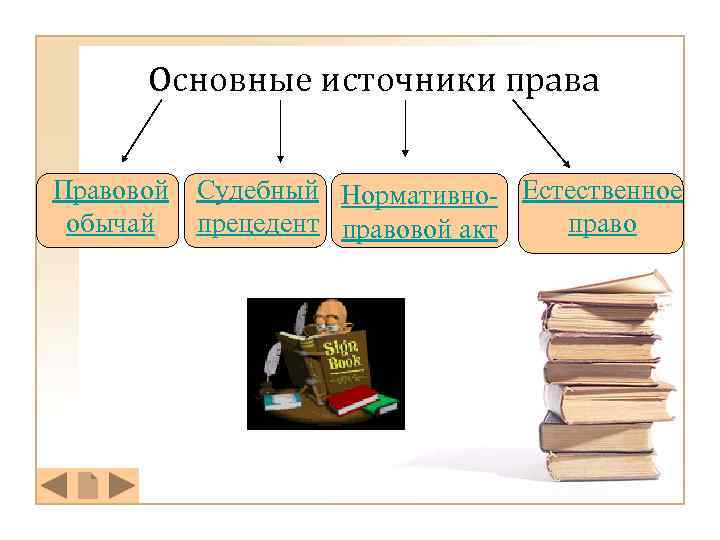 Основные источники права

Правовой обычай

Судебный прецедент

Нормативно-правовой акт

Естественное право

Sign Book